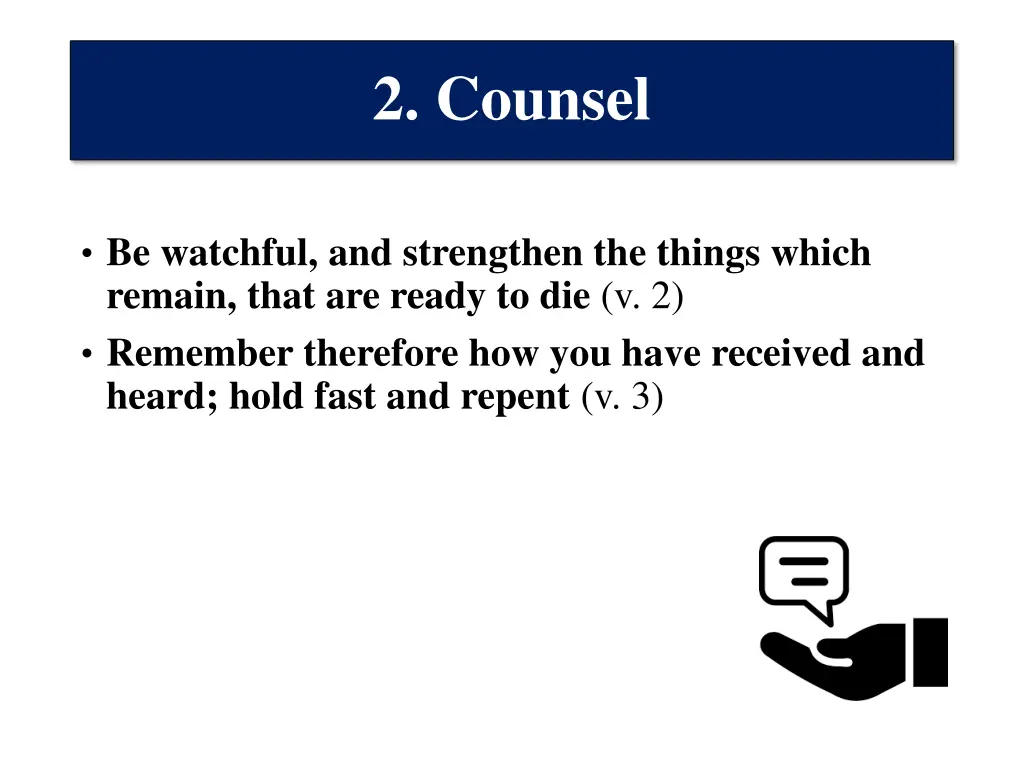 2. Counsel

• Be watchful, and strengthen the things which remain, that are ready to die (v. 2)
• Remember therefore how you have received and heard; hold fast and repent (v. 3)